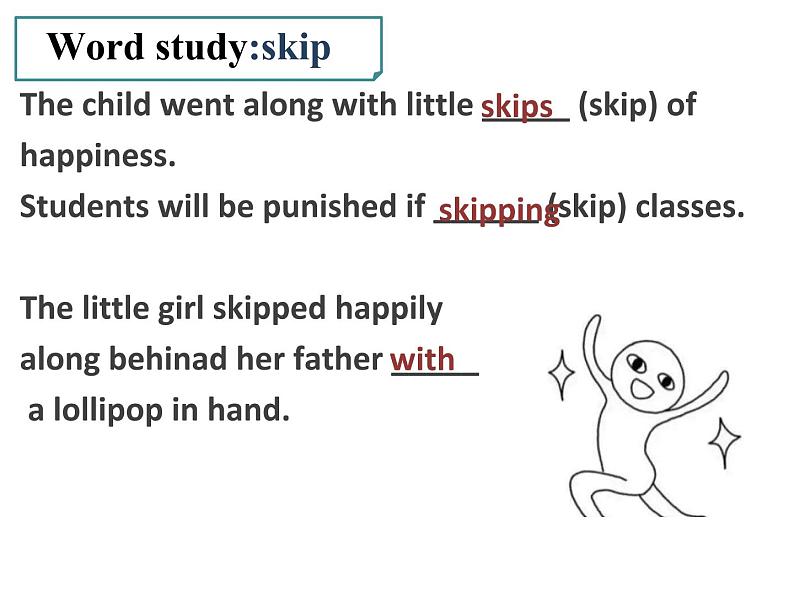 Word study:skip

The child went along with little skips (skip) of happiness.

Students will be punished if skipping(skip) classes.

The little girl skipped happily along behinad her father with a lollipop in hand.